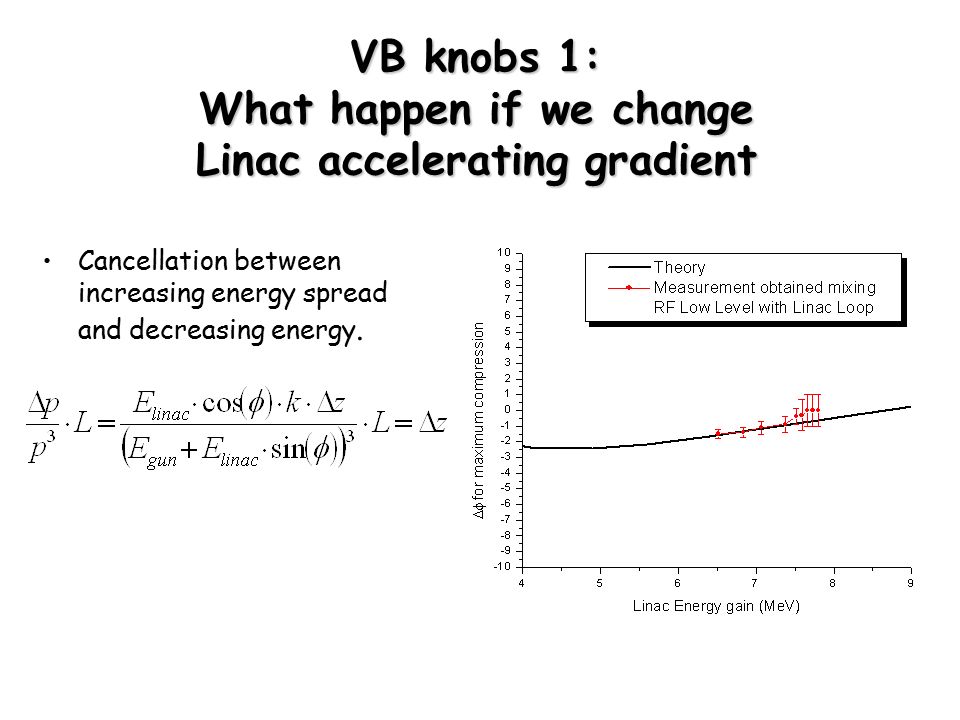 VB knobs 1:
What happen if we change
Linac accelerating gradient

• Cancellation between increasing energy spread and decreasing energy.

$\frac{\Delta p}{p^3} \cdot L = \frac{E_{linac} \cdot \cos(\phi) \cdot k \cdot \Delta z}{\left(E_{gun} + E_{linac} \cdot \sin(\phi)\right)^3} \cdot L = \Delta z$

Theory
Measurement obtained mixing RF Low Level with Linac Loop

$\Delta\phi$ for maximum compression

10
9
8
7
6
5
4
3
2
1
0
-1
-2
-3
-4
-5
-6
-7
-8
-9
-10

4 5 6 7 8 9

Linac Energy gain (MeV)